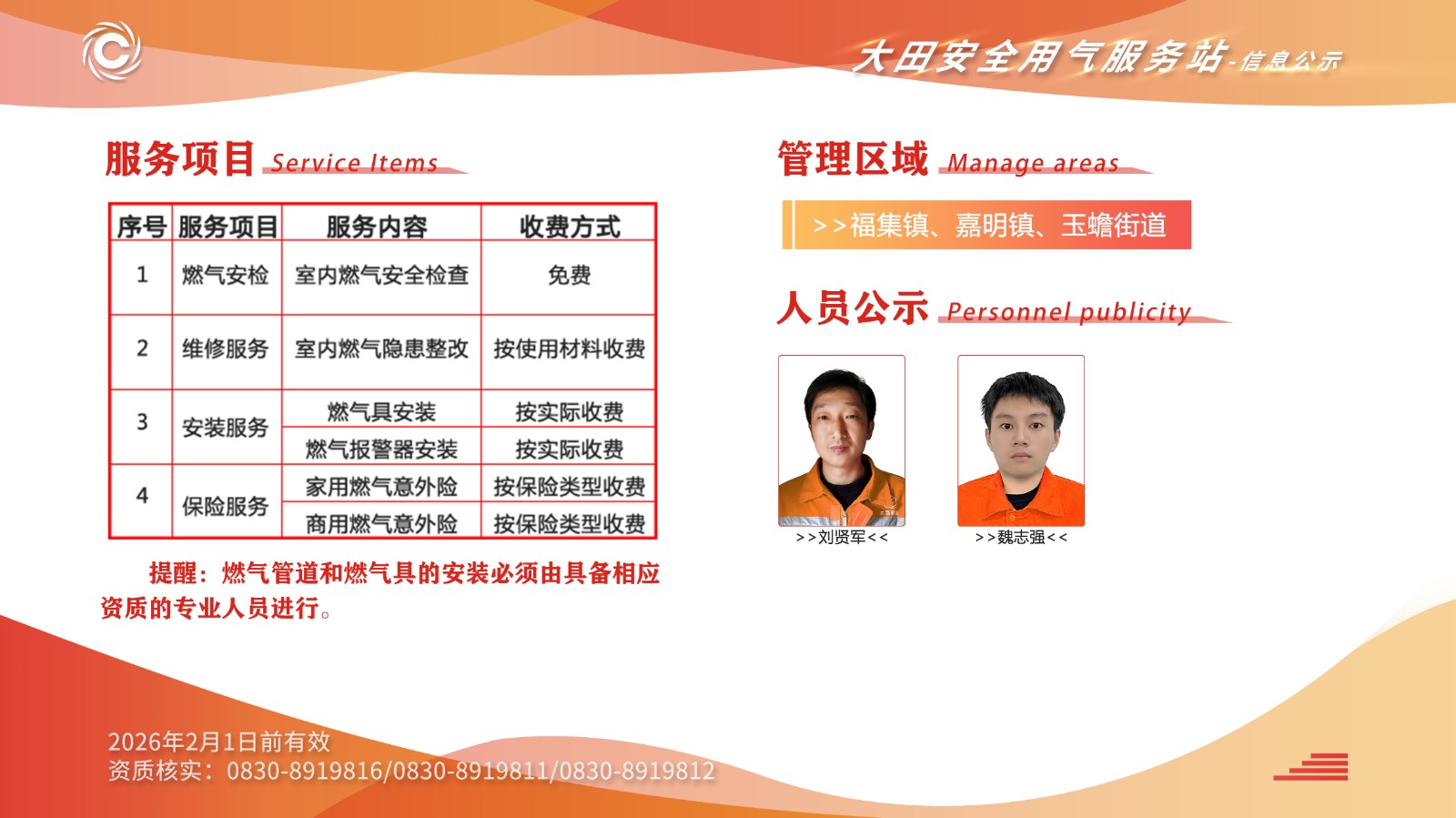 大田安全用气服务站-信息公示

服务项目 Service Items

| 序号 | 服务项目 | 服务内容 | 收费方式 |
|---|---|---|---|
| 1 | 燃气安检 | 室内燃气安全检查 | 免费 |
| 2 | 维修服务 | 室内燃气隐患整改 | 按使用材料收费 |
| 3 | 安装服务 | 燃气具安装 | 按实际收费 |
|  |  | 燃气报警器安装 | 按实际收费 |
| 4 | 保险服务 | 家用燃气意外险 | 按保险类型收费 |
|  |  | 商用燃气意外险 | 按保险类型收费 |

提醒：燃气管道和燃气具的安装必须由具备相应资质的专业人员进行。

管理区域 Manage areas

>>福集镇、嘉明镇、玉蟾街道

人员公示 Personnel publicity

>>刘贤军<<

>>魏志强<<

2026年2月1日前有效
资质核实：0830-8919816/0830-8919811/0830-8919812